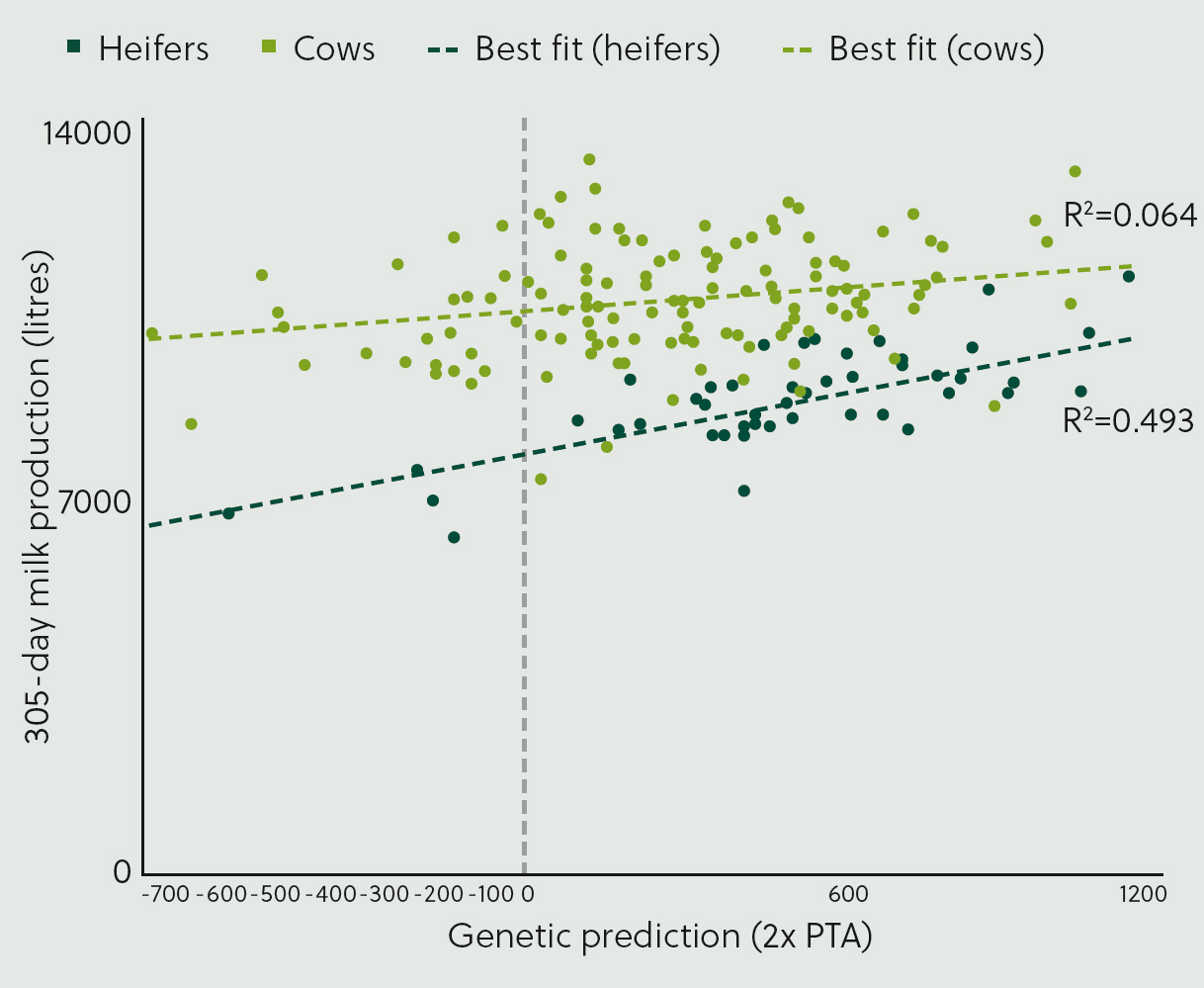 Heifers  Cows  Best fit (heifers)  Best fit (cows)

14000

7000

0

305-day milk production (litres)

$R^2$=0.064

$R^2$=0.493

-700 -600 -500 -400 -300 -200 -100 0  600  1200

Genetic prediction (2x PTA)